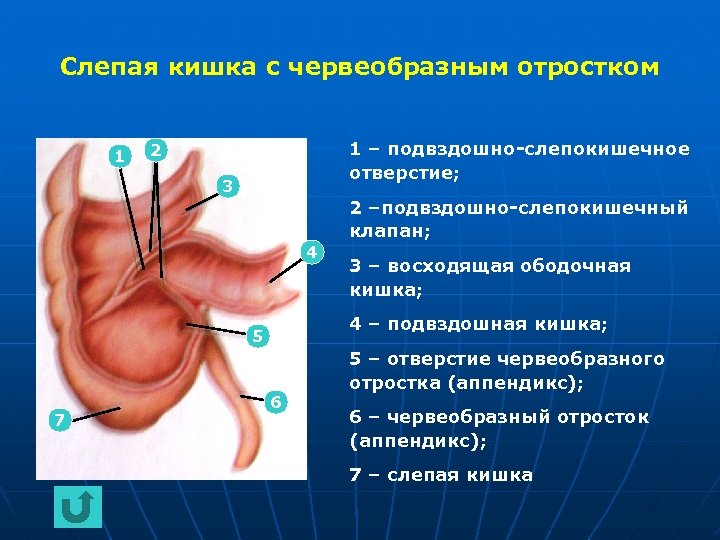 Слепая кишка с червеобразным отростком

1
2
3
4
5
6
7

1 – подвздошно-слепокишечное отверстие;

2 –подвздошно-слепокишечный клапан;

3 – восходящая ободочная кишка;

4 – подвздошная кишка;

5 – отверстие червеобразного отростка (аппендикс);

6 – червеобразный отросток (аппендикс);

7 – слепая кишка